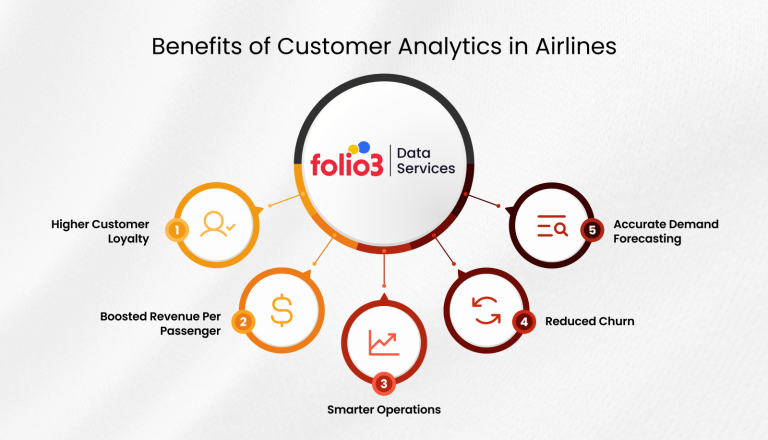 Benefits of Customer Analytics in Airlines

folio3 | Data Services

1 Higher Customer Loyalty

2 Boosted Revenue Per Passenger

3 Smarter Operations

4 Reduced Churn

5 Accurate Demand Forecasting